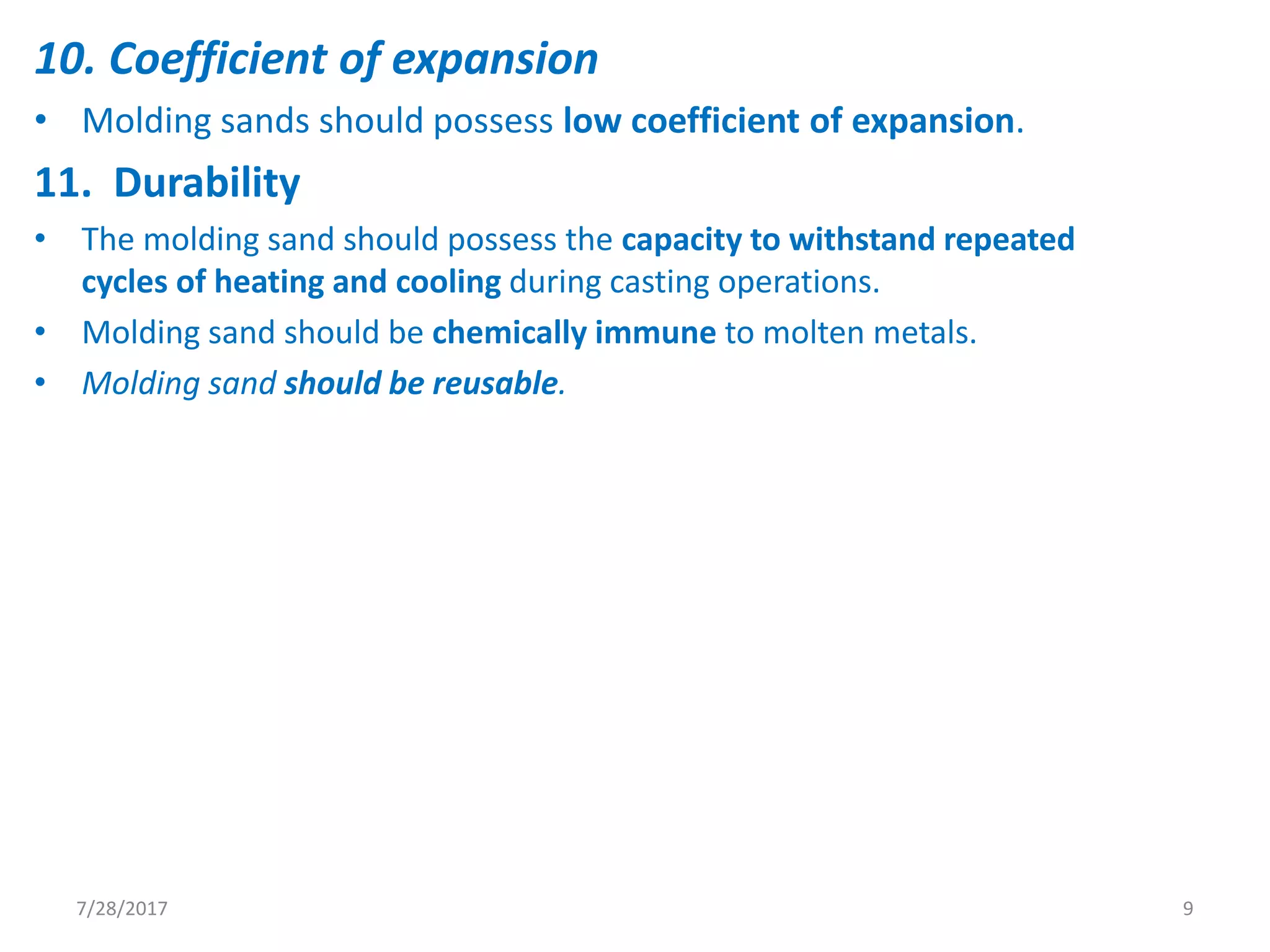 10. Coefficient of expansion

• Molding sands should possess low coefficient of expansion.

11. Durability

• The molding sand should possess the capacity to withstand repeated cycles of heating and cooling during casting operations.
• Molding sand should be chemically immune to molten metals.
• Molding sand should be reusable.

7/28/2017

9